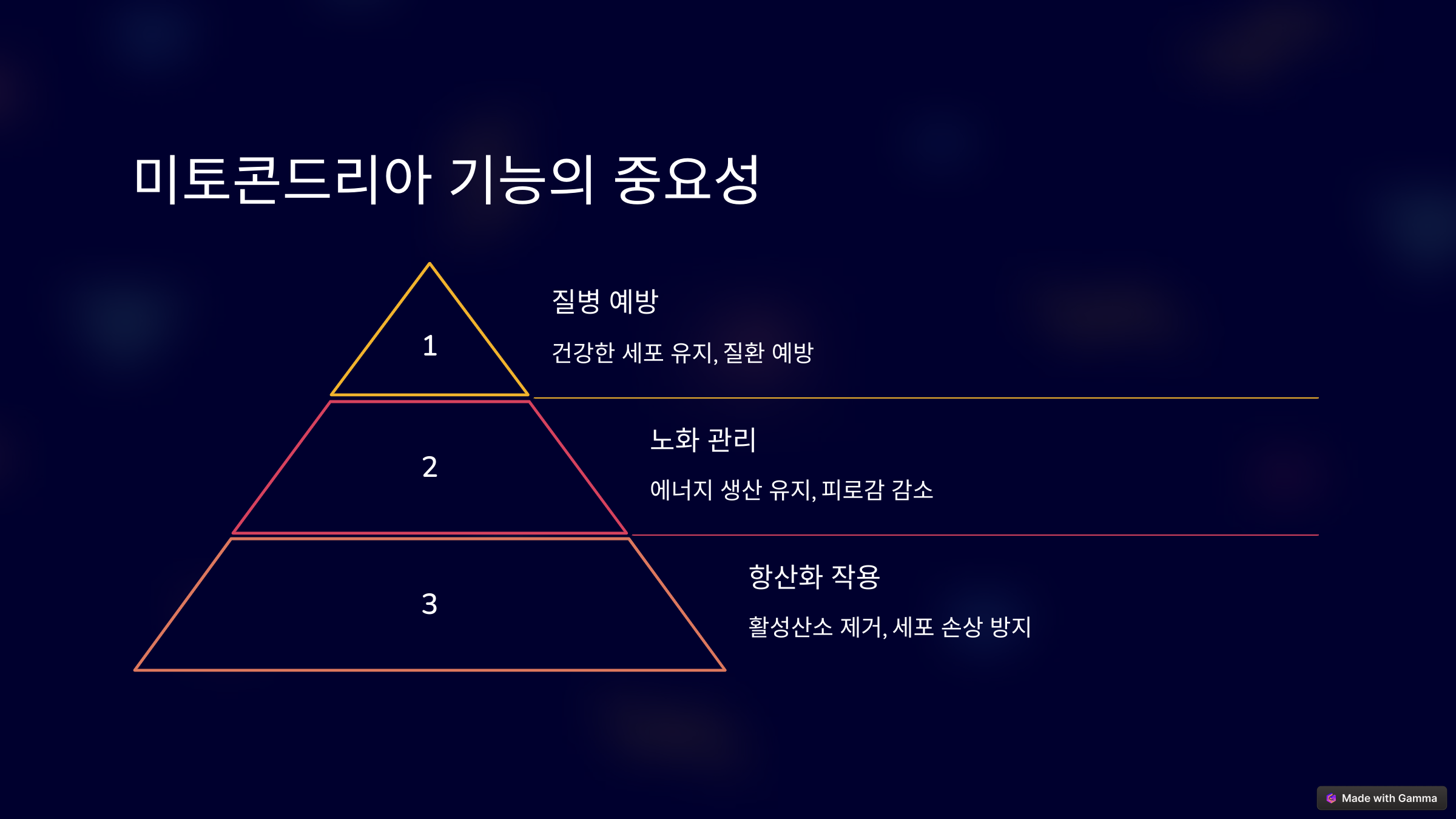 미토콘드리아 기능의 중요성

1

질병 예방

건강한 세포 유지, 질환 예방

2

노화 관리

에너지 생산 유지, 피로감 감소

3

항산화 작용

활성산소 제거, 세포 손상 방지

Made with Gamma